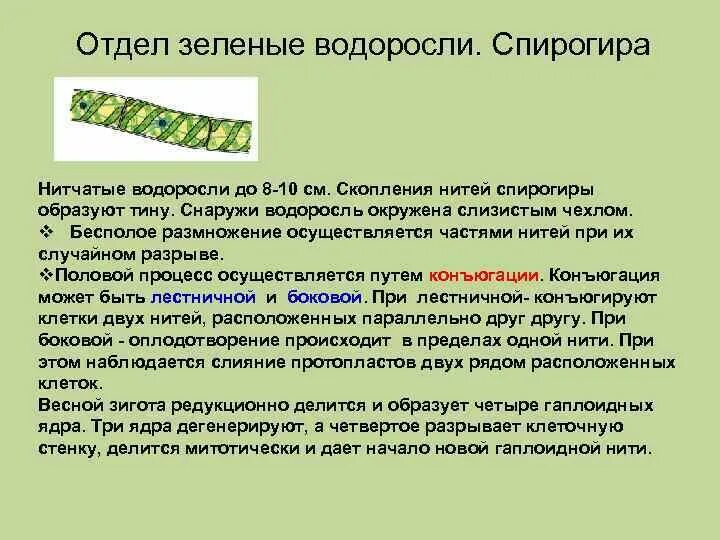 Отдел зеленые водоросли. Спирогира

Нитчатые водоросли до 8-10 см. Скопления нитей спирогиры образуют тину. Снаружи водоросль окружена слизистым чехлом.
❖ Бесполое размножение осуществляется частями нитей при их случайном разрыве.
❖Половой процесс осуществляется путем конъюгации. Конъюгация может быть лестничной и боковой. При лестничной- конъюгируют клетки двух нитей, расположенных параллельно друг другу. При боковой - оплодотворение происходит в пределах одной нити. При этом наблюдается слияние протопластов двух рядом расположенных клеток.
Весной зигота редукционно делится и образует четыре гаплоидных ядра. Три ядра дегенерируют, а четвертое разрывает клеточную стенку, делится митотически и дает начало новой гаплоидной нити.